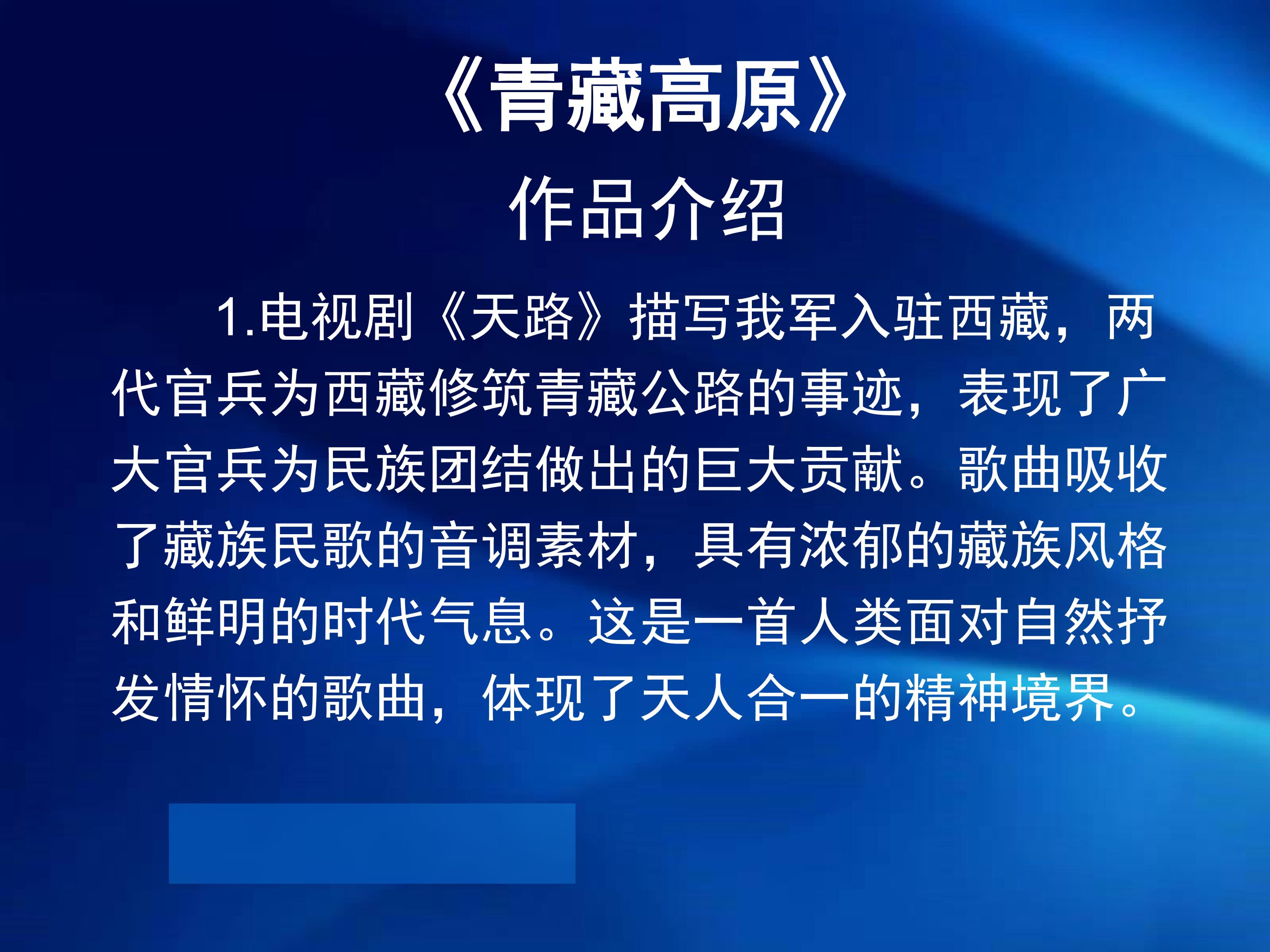 《青藏高原》

作品介绍

1.电视剧《天路》描写我军入驻西藏，两代官兵为西藏修筑青藏公路的事迹，表现了广大官兵为民族团结做出的巨大贡献。歌曲吸收了藏族民歌的音调素材，具有浓郁的藏族风格和鲜明的时代气息。这是一首人类面对自然抒发情怀的歌曲，体现了天人合一的精神境界。